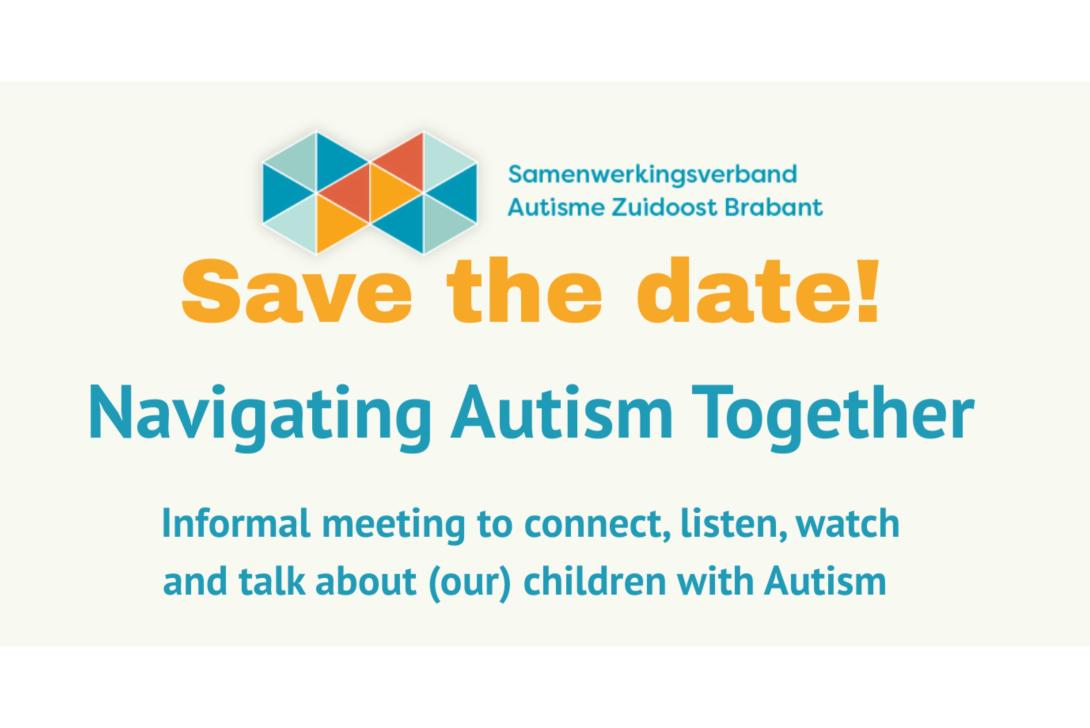 Samenwerkingsverband
Autisme Zuidoost Brabant

Save the date!

Navigating Autism Together

Informal meeting to connect, listen, watch and talk about (our) children with Autism